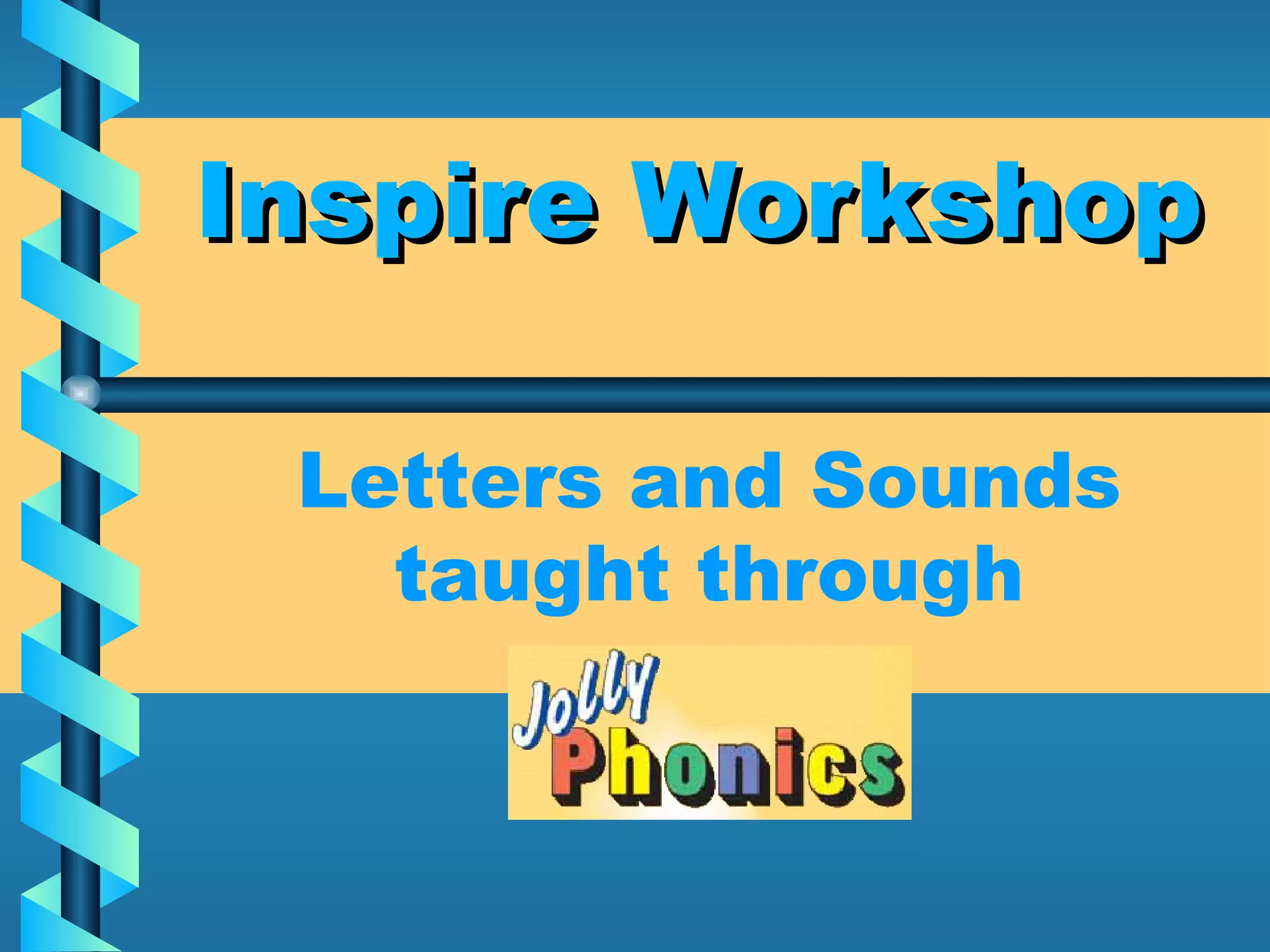 Inspire Workshop

Letters and Sounds taught through

Jolly Phonics